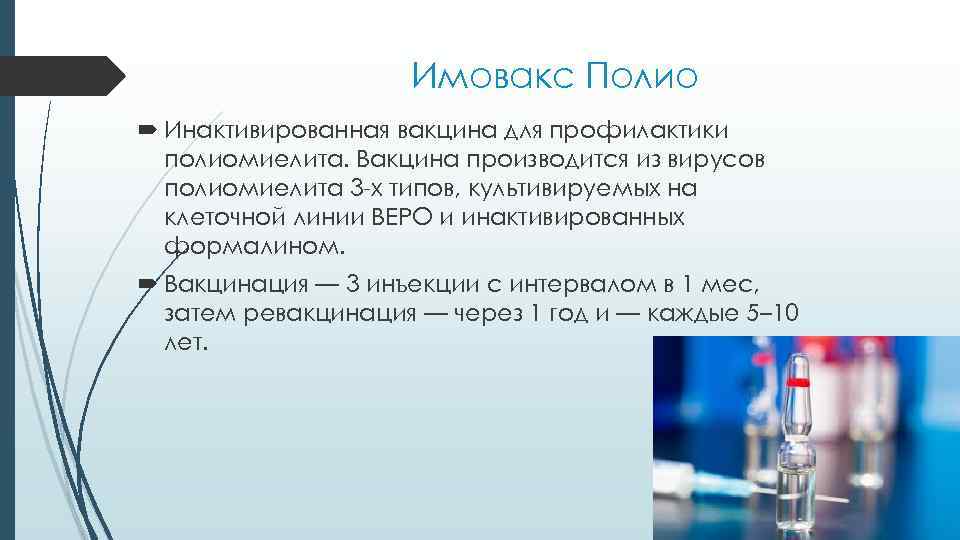 Имовакс Полио

Инактивированная вакцина для профилактики полиомиелита. Вакцина производится из вирусов полиомиелита 3-х типов, культивируемых на клеточной линии ВЕРО и инактивированных формалином.

Вакцинация — 3 инъекции с интервалом в 1 мес, затем ревакцинация — через 1 год и — каждые 5–10 лет.